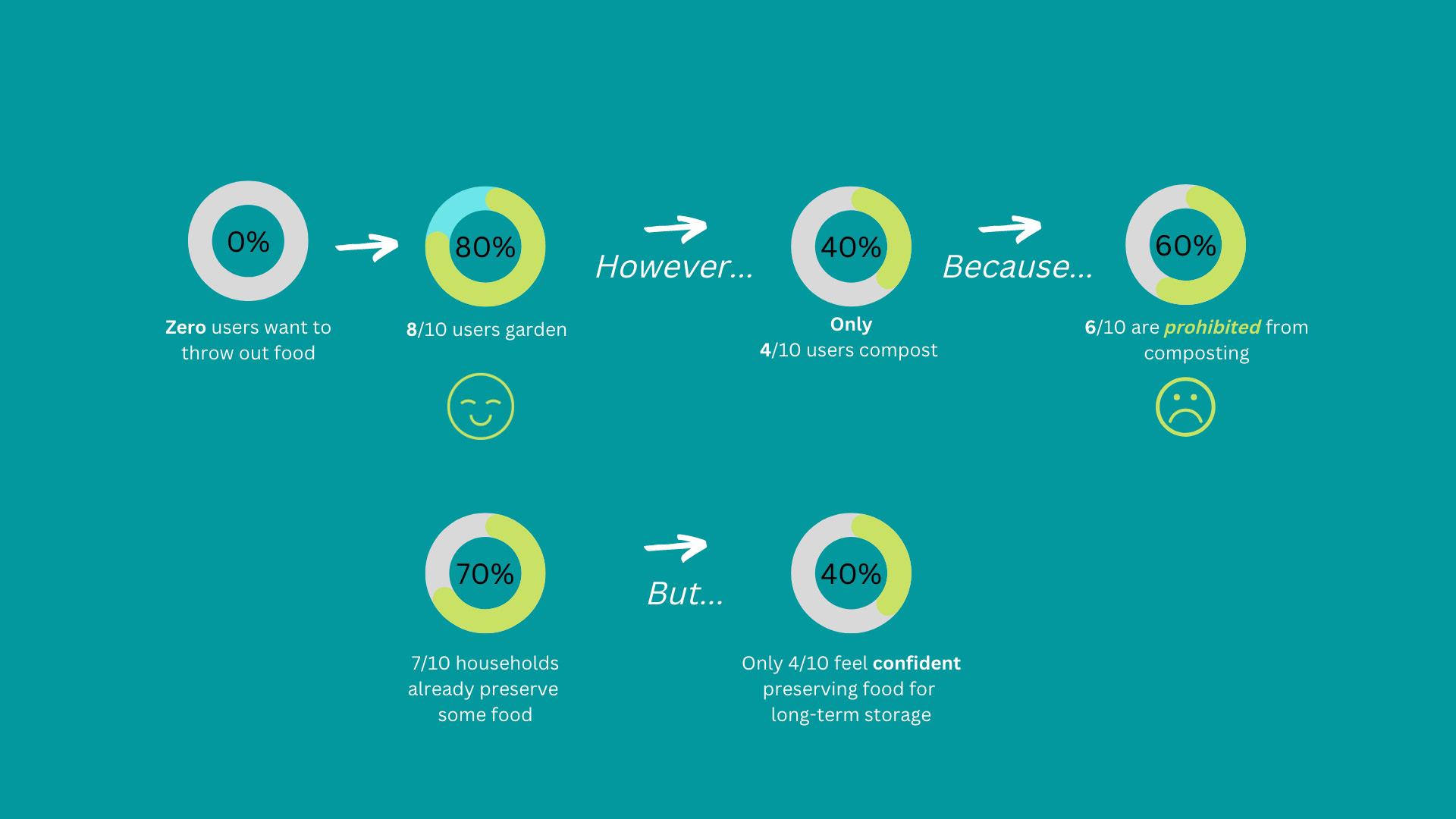 0%

Zero users want to throw out food

80%

8/10 users garden

However...

40%

Only
4/10 users compost

Because...

60%

6/10 are prohibited from composting

70%

7/10 households already preserve some food

But...

40%

Only 4/10 feel confident preserving food for long-term storage